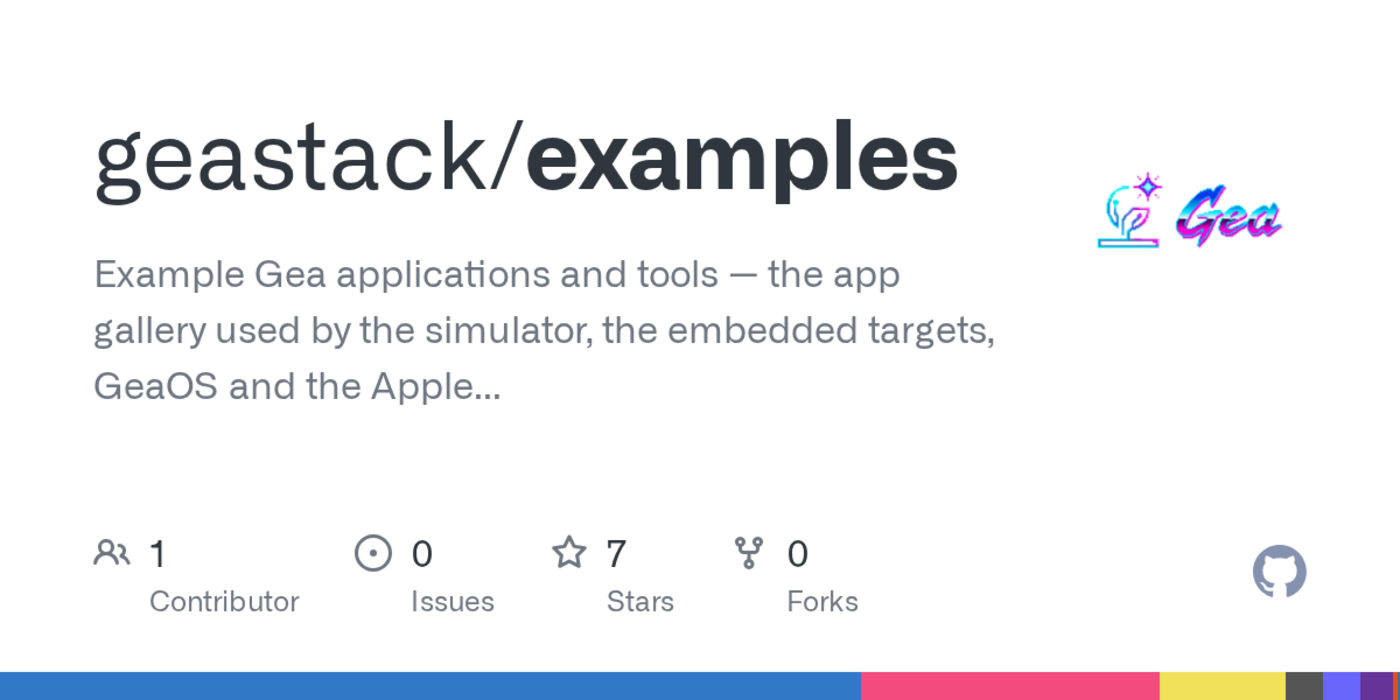 geastack/examples

Gea

Example Gea applications and tools — the app gallery used by the simulator, the embedded targets, GeaOS and the Apple...

1
Contributor

0
Issues

7
Stars

0
Forks